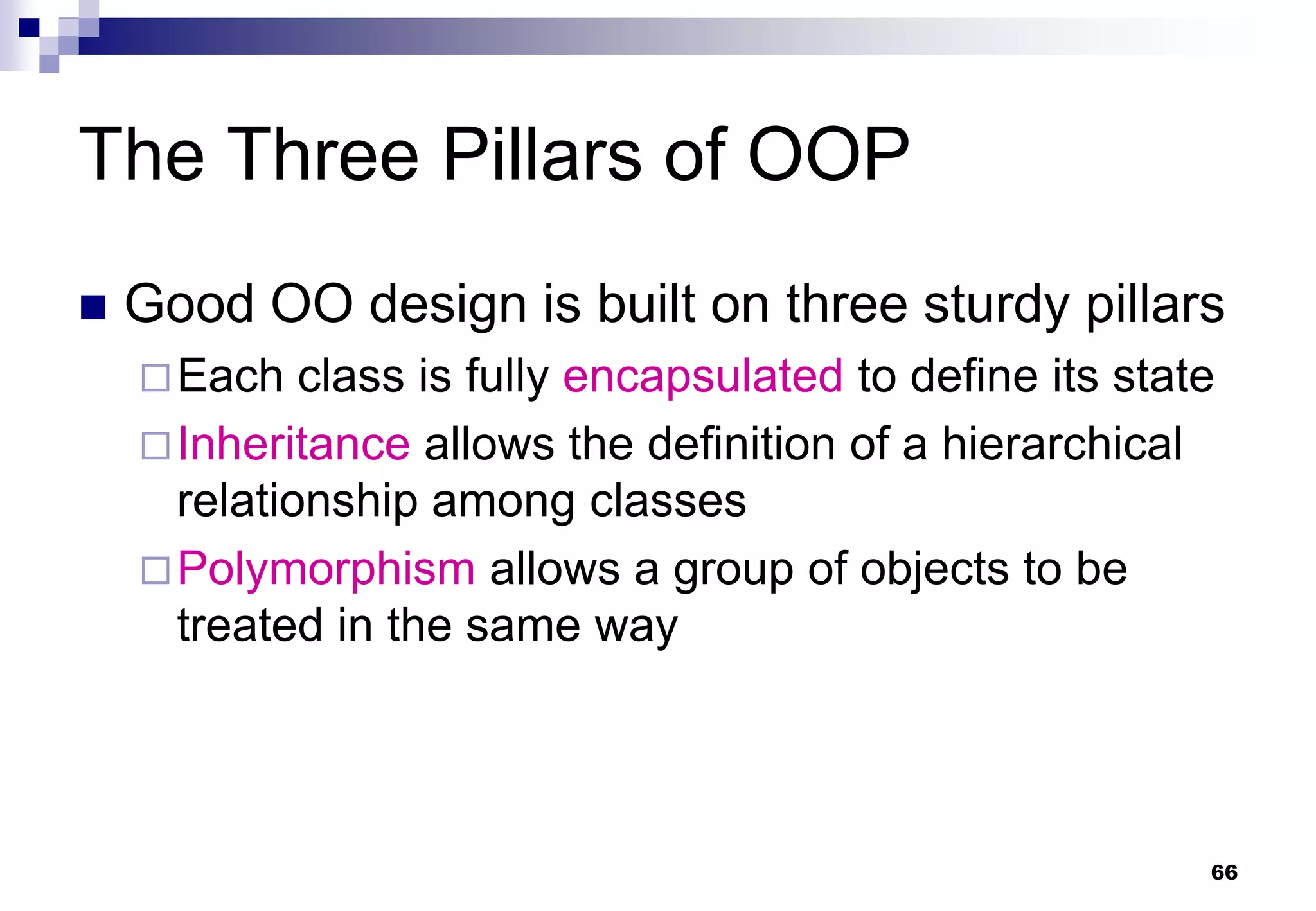 The Three Pillars of OOP

■ Good OO design is built on three sturdy pillars

□ Each class is fully encapsulated to define its state

□ Inheritance allows the definition of a hierarchical relationship among classes

□ Polymorphism allows a group of objects to be treated in the same way

66